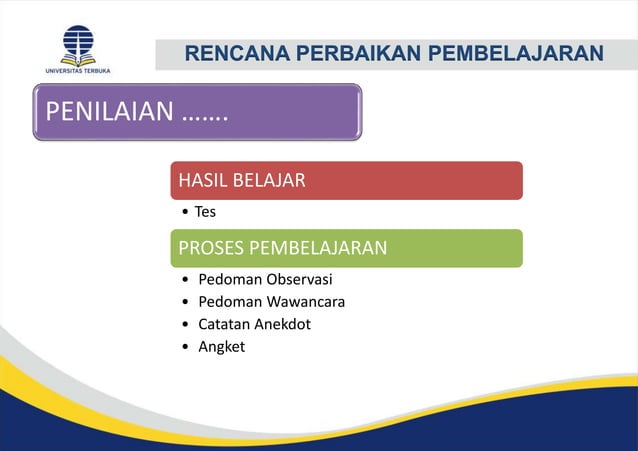 UNIVERSITAS TERBUKA

RENCANA PERBAIKAN PEMBELAJARAN

PENILAIAN …….

HASIL BELAJAR

• Tes

PROSES PEMBELAJARAN

• Pedoman Observasi
• Pedoman Wawancara
• Catatan Anekdot
• Angket